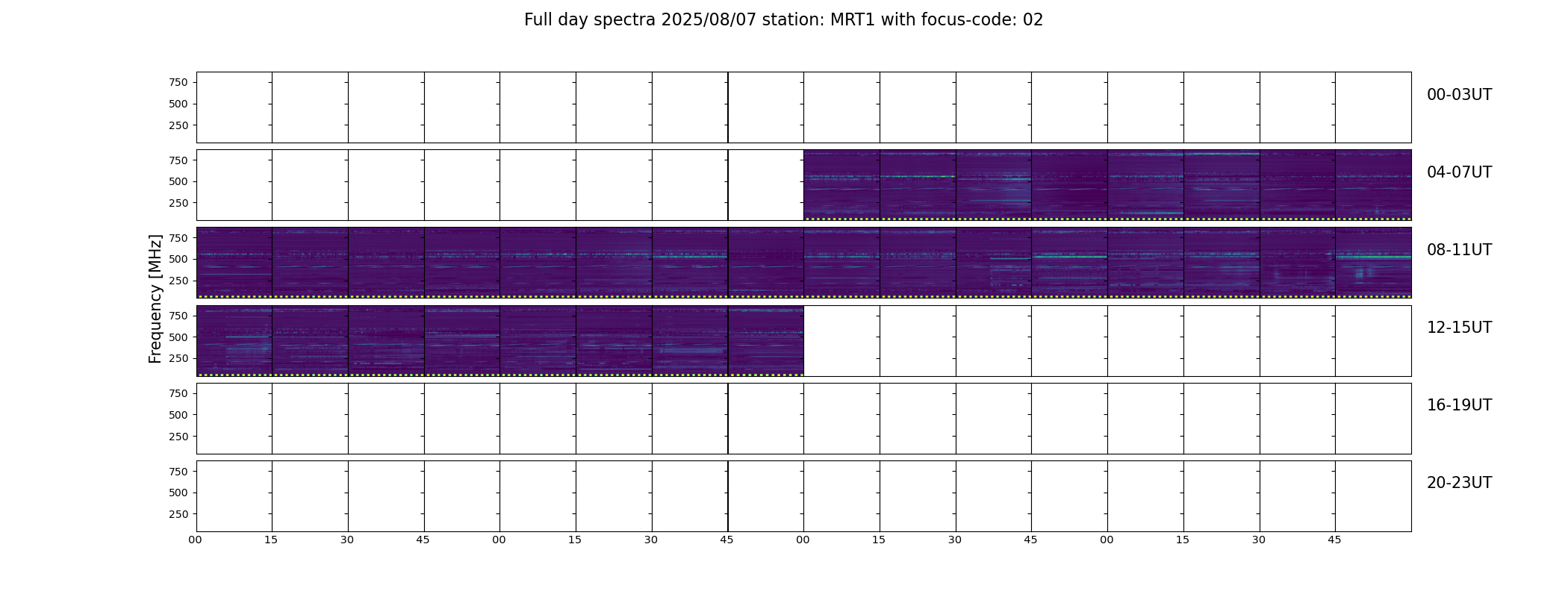 Full day spectra 2025/08/07 station: MRT1 with focus-code: 02

Frequency [MHz]

750
500
250
00-03UT

750
500
250
04-07UT

750
500
250
08-11UT

750
500
250
12-15UT

750
500
250
16-19UT

750
500
250
20-23UT

00 15 30 45 00 15 30 45 00 15 30 45 00 15 30 45